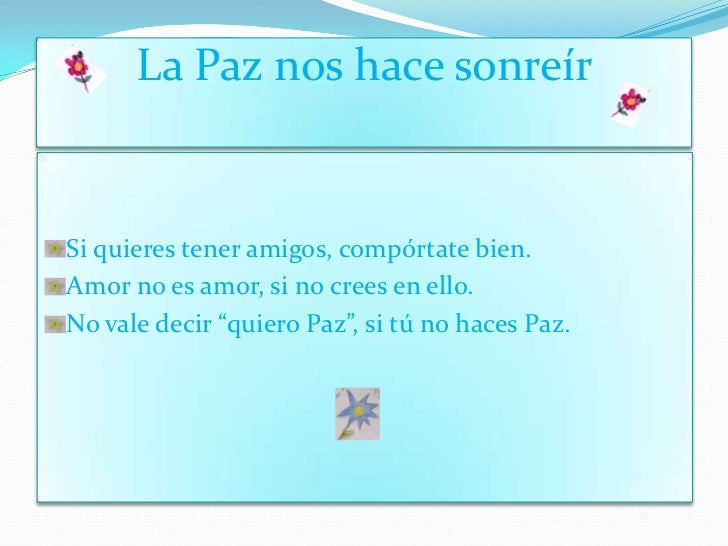 La Paz nos hace sonreír

Si quieres tener amigos, compórtate bien.
Amor no es amor, si no crees en ello.
No vale decir “quiero Paz”, si tú no haces Paz.